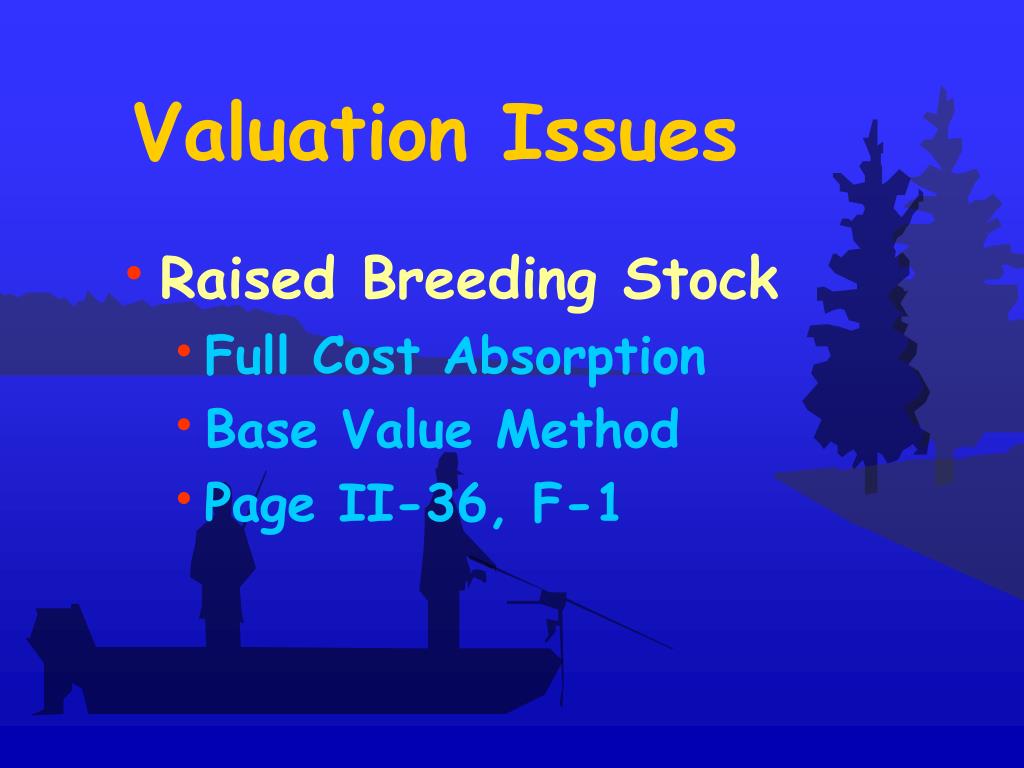 Valuation Issues

• Raised Breeding Stock
  • Full Cost Absorption
  • Base Value Method
  • Page II-36, F-1